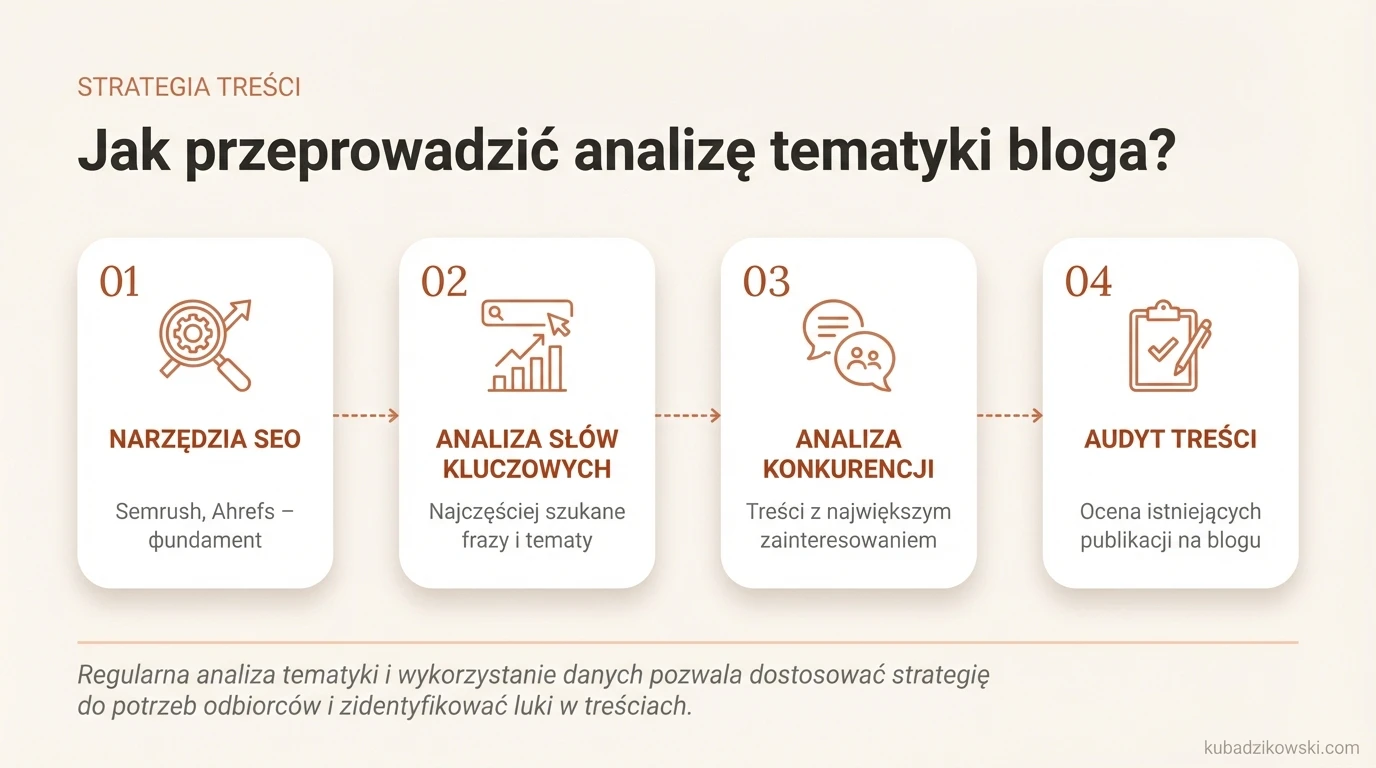 STRATEGIA TREŚCI

Jak przeprowadzić analizę tematyki bloga?

01

NARZĘDZIA SEO

Semrush, Ahrefs – фundament

02

ANALIZA SŁÓW KLUCZOWYCH

Najczęściej szukane frazy i tematy

03

ANALIZA KONKURENCJI

Treści z największym zainteresowaniem

04

AUDYT TREŚCI

Ocena istniejących publikacji na blogu

Regularna analiza tematyki i wykorzystanie danych pozwala dostosować strategię do potrzeb odbiorców i zidentyfikować luki w treściach.

kubadzikowski.com